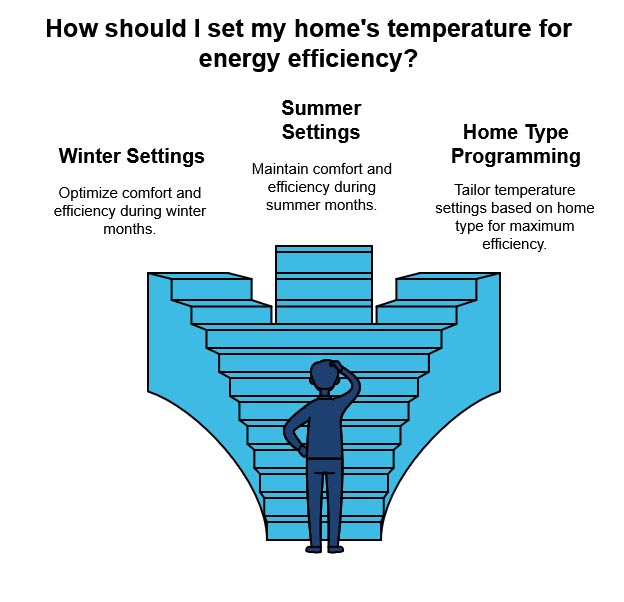 How should I set my home's temperature for energy efficiency?

Winter Settings

Optimize comfort and efficiency during winter months.

Summer Settings

Maintain comfort and efficiency during summer months.

Home Type Programming

Tailor temperature settings based on home type for maximum efficiency.